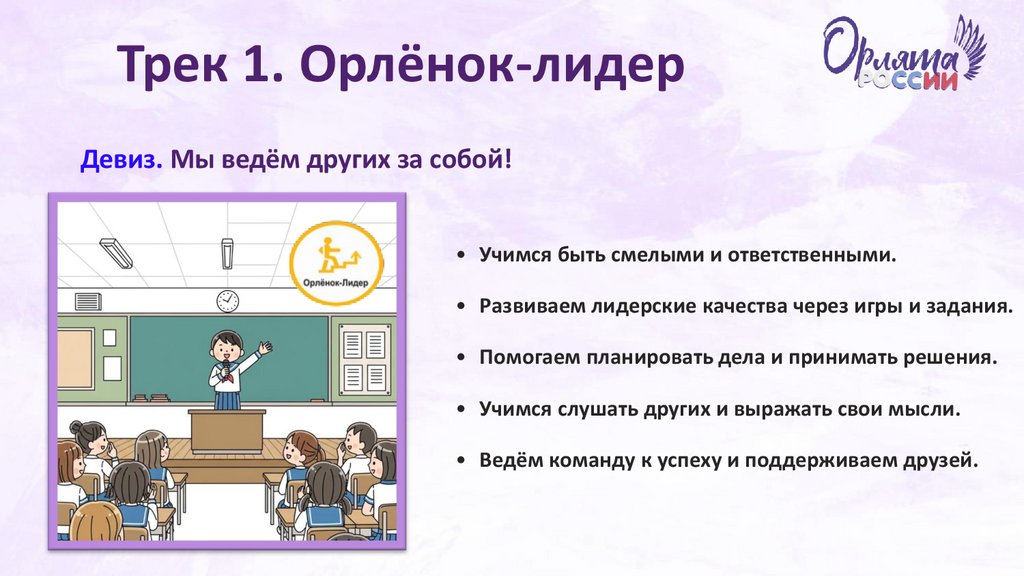 Трек 1. Орлёнок-лидер

Орлята России

Девиз. Мы ведём других за собой!

Орлёнок-Лидер

• Учимся быть смелыми и ответственными.

• Развиваем лидерские качества через игры и задания.

• Помогаем планировать дела и принимать решения.

• Учимся слушать других и выражать свои мысли.

• Ведём команду к успеху и поддерживаем друзей.